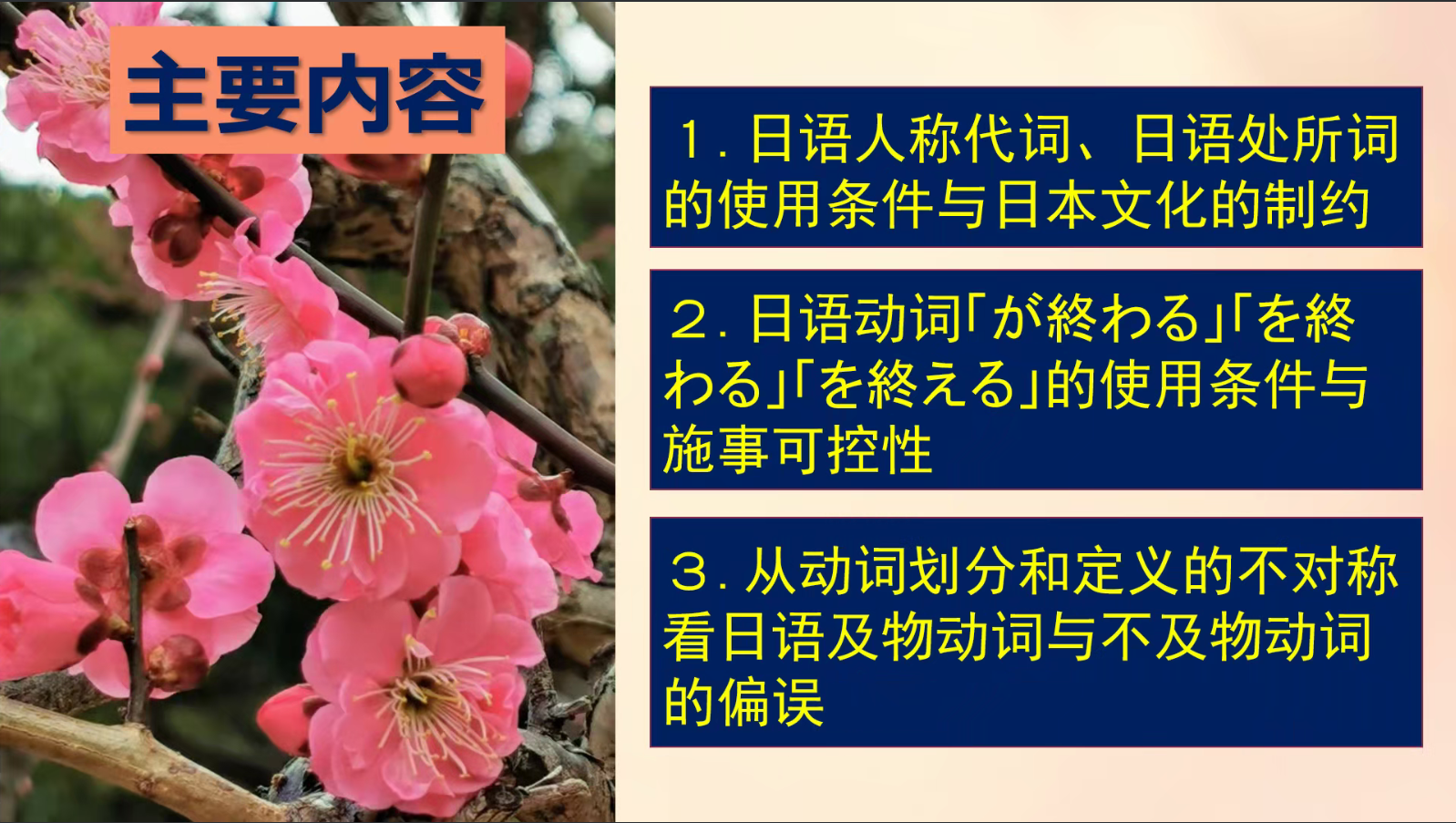 主要内容

１. 日语人称代词、日语处所词的使用条件与日本文化的制约

２. 日语动词「が終わる」「を終わる」「を終える」的使用条件与施事可控性

３. 从动词划分和定义的不对称看日语及物动词与不及物动词的偏误